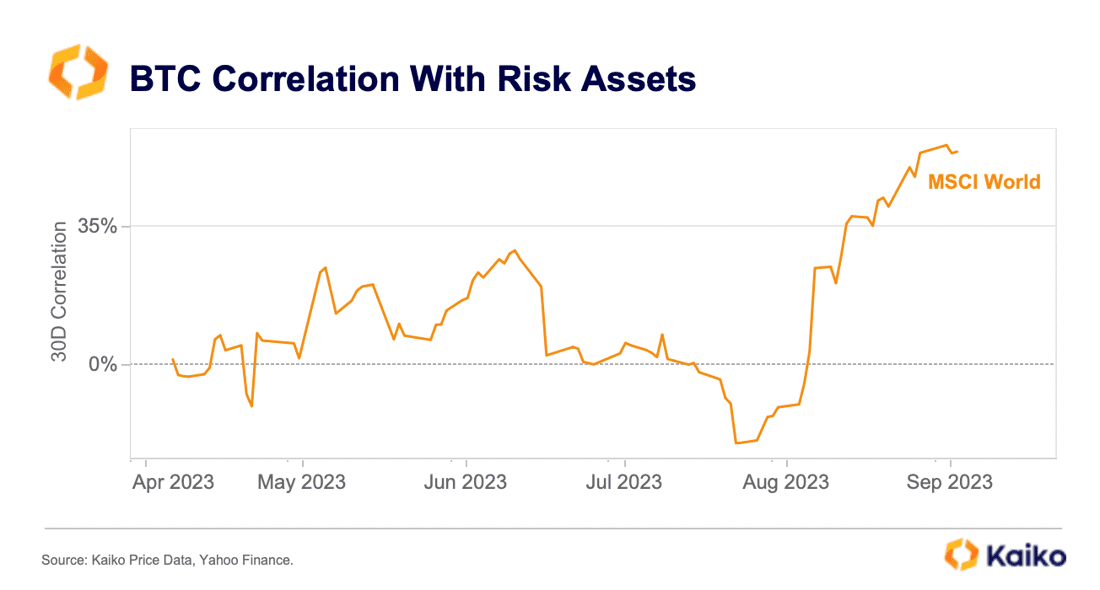 BTC Correlation With Risk Assets

30D Correlation

35%

0%

MSCI World

Apr 2023 May 2023 Jun 2023 Jul 2023 Aug 2023 Sep 2023

Source: Kaiko Price Data, Yahoo Finance.

Kaiko